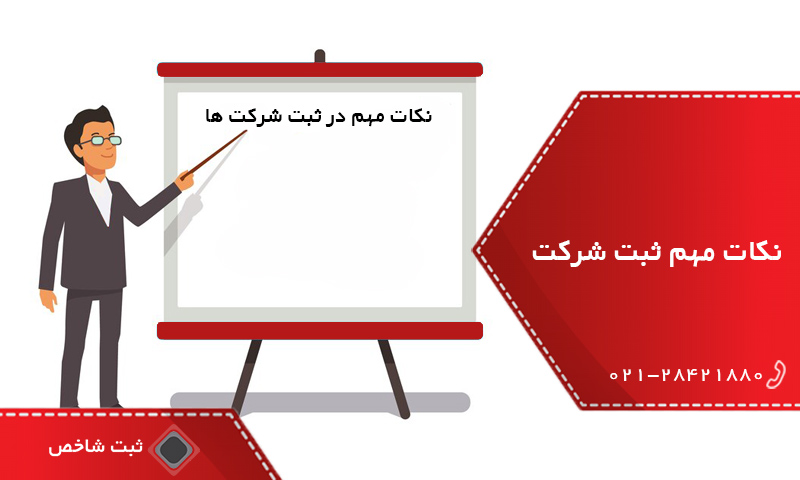 نکات مهم در ثبت شرکت ها

نکات مهم ثبت شرکت

۰۲۱-۲۸۴۲۱۸۸۰

ثبت شاخص